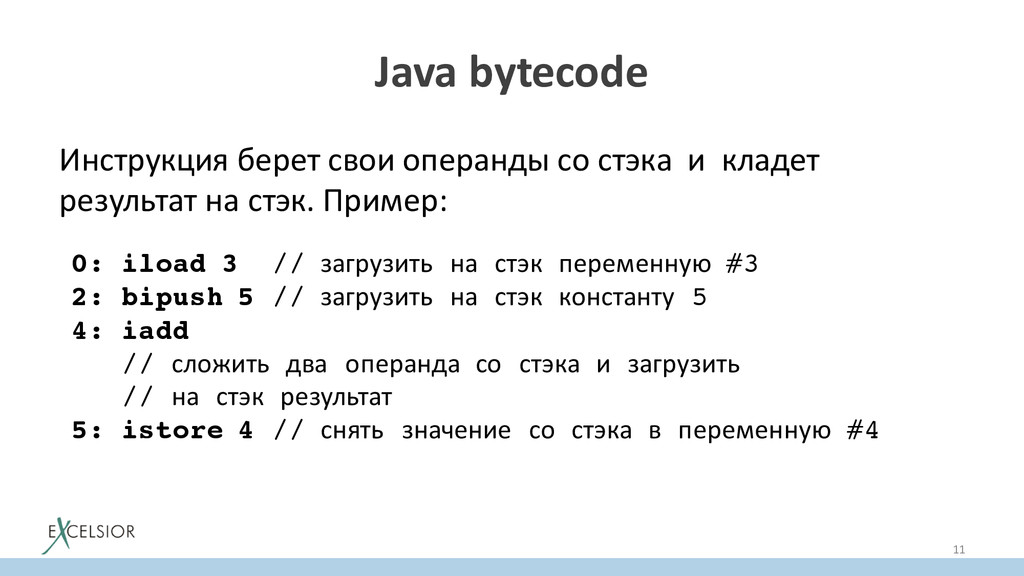 Java bytecode

Инструкция берет свои операнды со стэка и кладет результат на стэк. Пример:

0: iload 3  // загрузить на стэк переменную #3
2: bipush 5 // загрузить на стэк константу 5
4: iadd
    // сложить два операнда со стэка и загрузить
    // на стэк результат
5: istore 4 // снять значение со стэка в переменную #4

EXCELSIOR

11